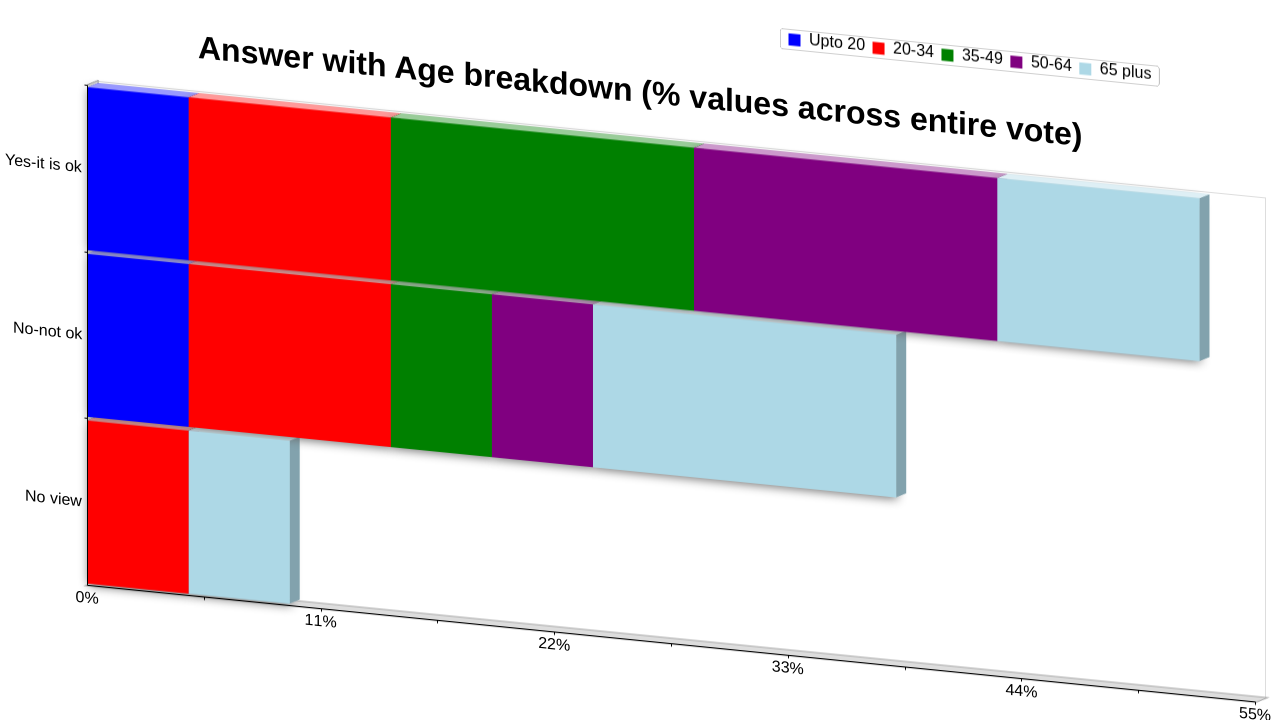 Answer with Age breakdown (% values across entire vote)

Upto 20 20-34 35-49 50-64 65 plus

Yes-it is ok
No-not ok
No view

0%
11%
22%
33%
44%
55%